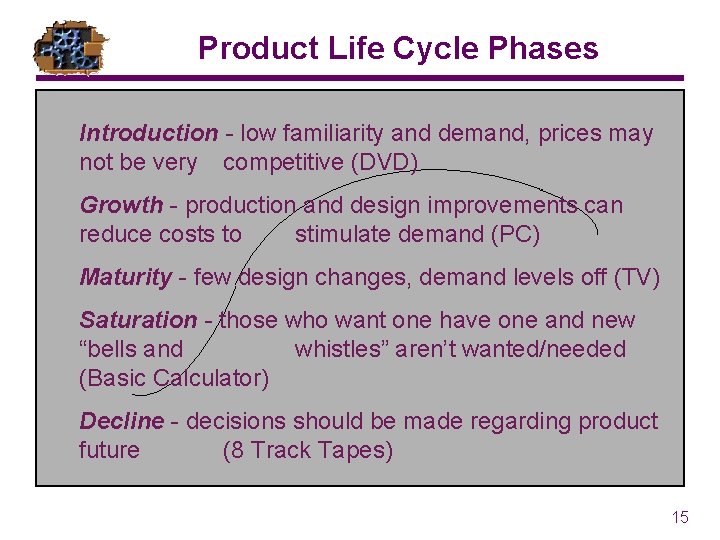 Product Life Cycle Phases

Introduction - low familiarity and demand, prices may not be very competitive (DVD)

Growth - production and design improvements can reduce costs to stimulate demand (PC)

Maturity - few design changes, demand levels off (TV)

Saturation - those who want one have one and new "bells and whistles" aren't wanted/needed (Basic Calculator)

Decline - decisions should be made regarding product future (8 Track Tapes)

15